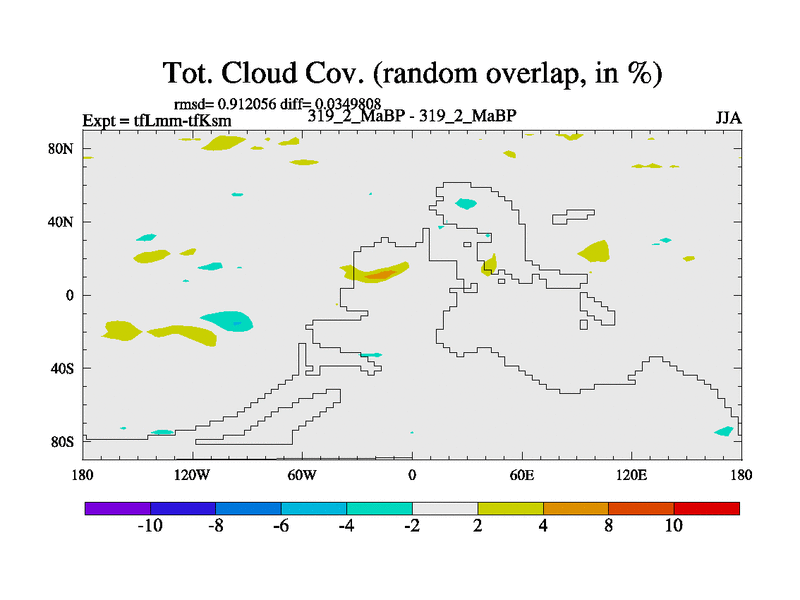 Tot. Cloud Cov. (random overlap, in %)

rmsd= 0.912056 diff= 0.0349808

Expt = tfLmm-tfKsm

319_2_MaBP - 319_2_MaBP

JJA

80N
40N
0
40S
80S

180
120W
60W
0
60E
120E
180

-10
-8
-6
-4
-2
2
4
8
10